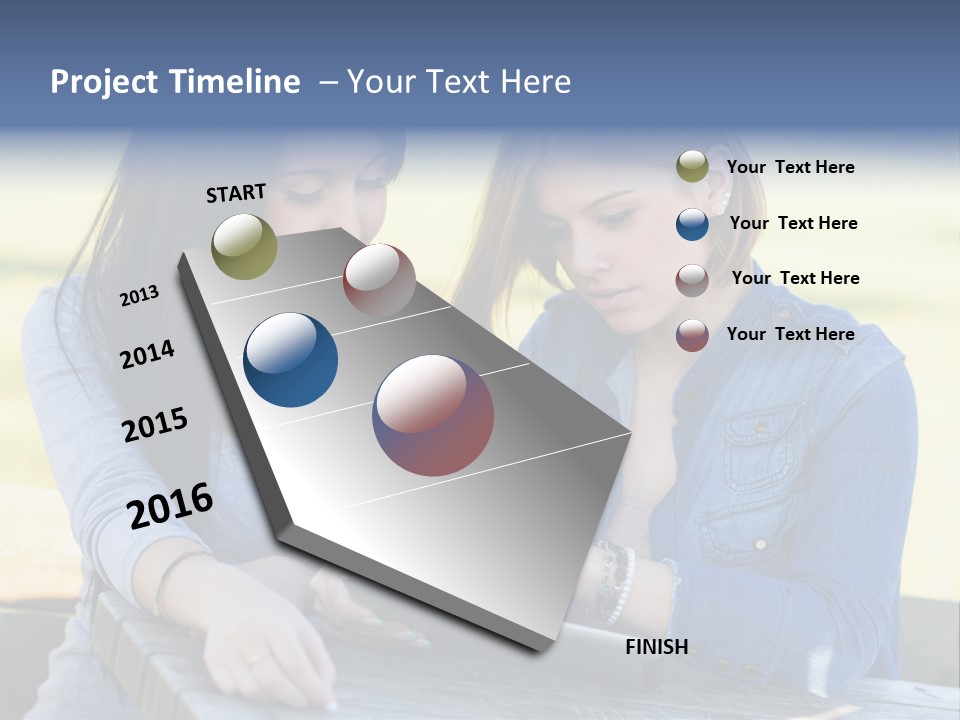 Project Timeline – Your Text Here

START

2013

2014

2015

2016

FINISH

Your Text Here

Your Text Here

Your Text Here

Your Text Here